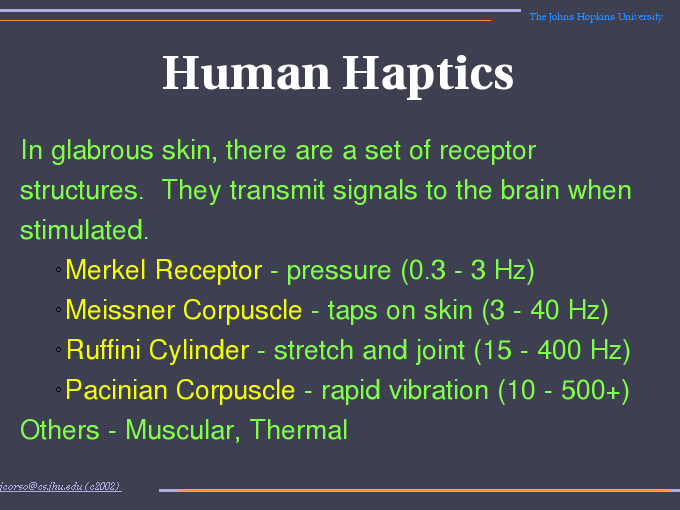 The Johns Hopkins University

Human Haptics

In glabrous skin, there are a set of receptor structures. They transmit signals to the brain when stimulated.

◦Merkel Receptor - pressure (0.3 - 3 Hz)

◦Meissner Corpuscle - taps on skin (3 - 40 Hz)

◦Ruffini Cylinder - stretch and joint (15 - 400 Hz)

◦Pacinian Corpuscle - rapid vibration (10 - 500+)

Others - Muscular, Thermal

jcorso@cs.jhu.edu (c2002)